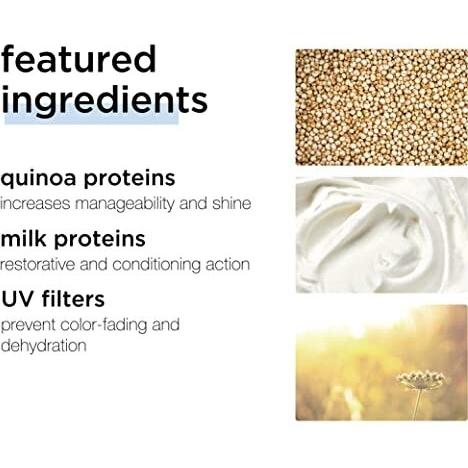 featured ingredients

quinoa proteins
increases manageability and shine

milk proteins
restorative and conditioning action

UV filters
prevent color-fading and dehydration